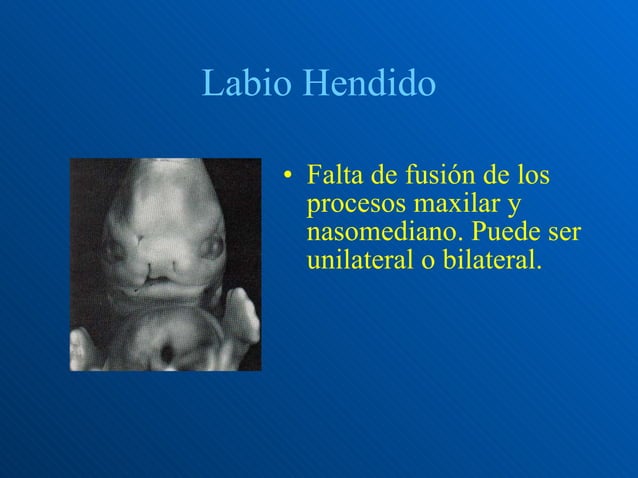 Labio Hendido

• Falta de fusión de los procesos maxilar y nasomediano. Puede ser unilateral o bilateral.